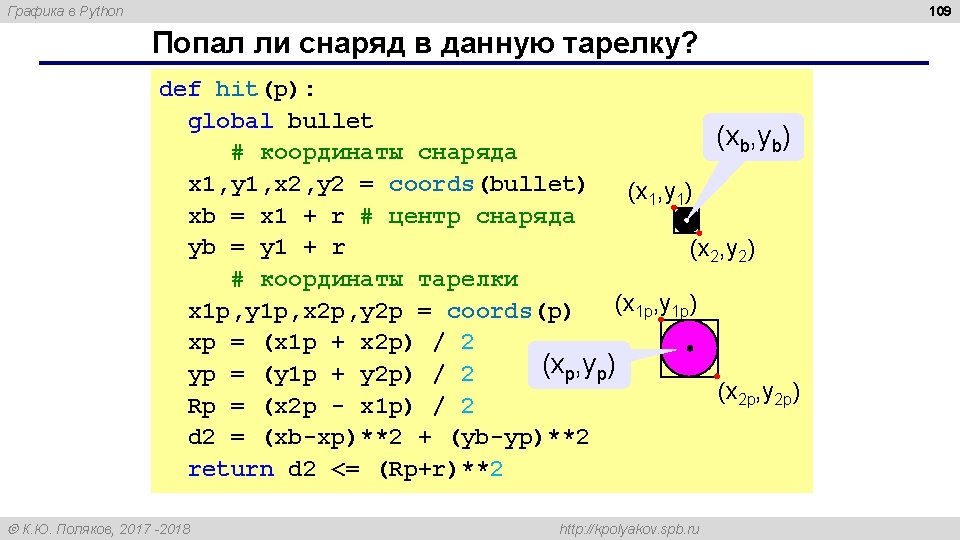 Графика в Python

109

Попал ли снаряд в данную тарелку?

def hit(p):
  global bullet
    # координаты снаряда
  x1,y1,x2,y2 = coords(bullet)
  xb = x1 + r # центр снаряда
  yb = y1 + r
    # координаты тарелки
  x1p,y1p,x2p,y2p = coords(p)
  xp = (x1p + x2p) / 2
  yp = (y1p + y2p) / 2
  Rp = (x2p - x1p) / 2
  d2 = (xb-xp)**2 + (yb-yp)**2
  return d2 <= (Rp+r)**2

$(x_b,y_b)$

$(x_1,y_1)$

$(x_2,y_2)$

$(x_{1p},y_{1p})$

$(x_p,y_p)$

$(x_{2p},y_{2p})$

© К.Ю. Поляков, 2017 -2018

http://kpolyakov.spb.ru